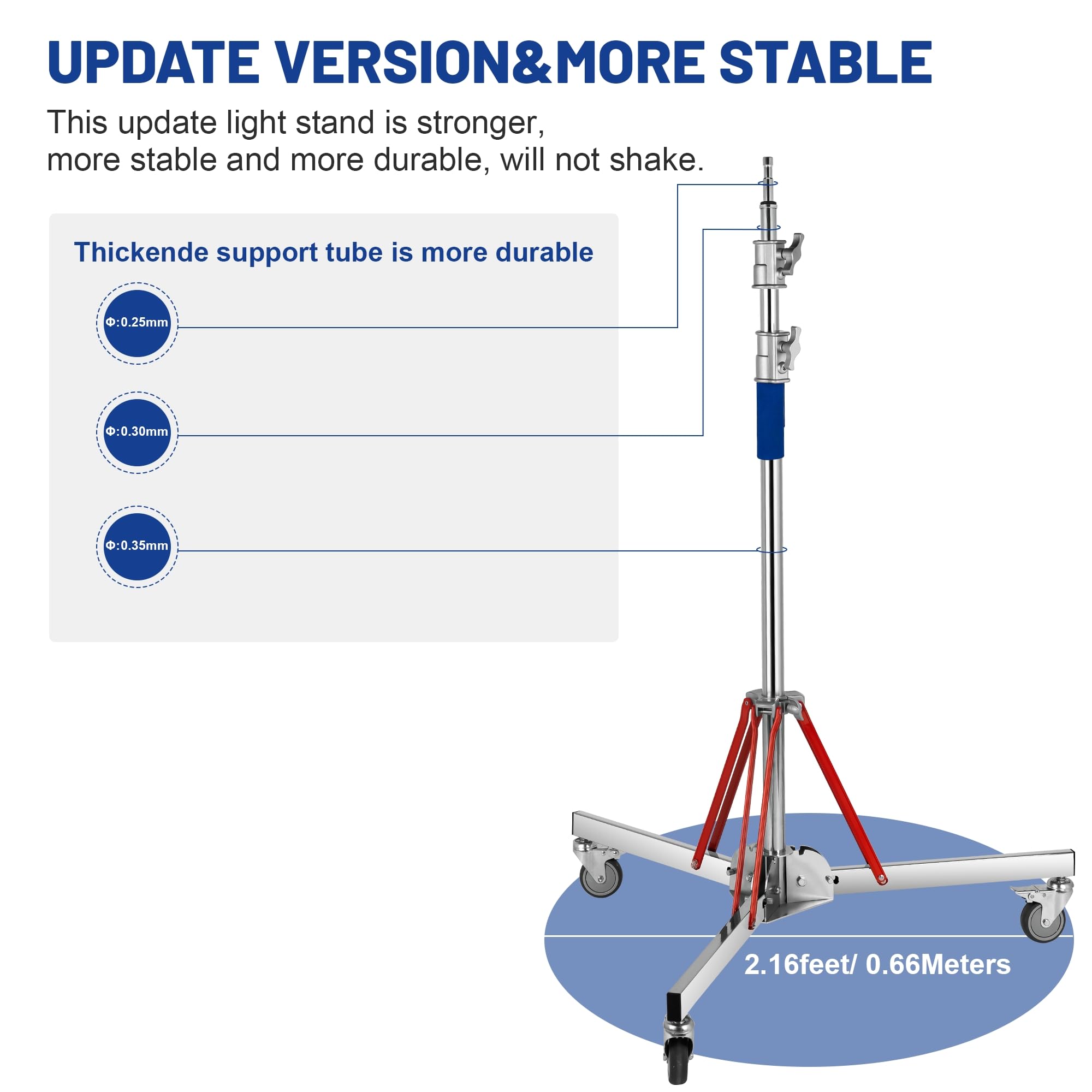 UPDATE VERSION&MORE STABLE

This update light stand is stronger, more stable and more durable, will not shake.

Thickende support tube is more durable

Φ:0.25mm

Φ:0.30mm

Φ:0.35mm

2.16feet/ 0.66Meters